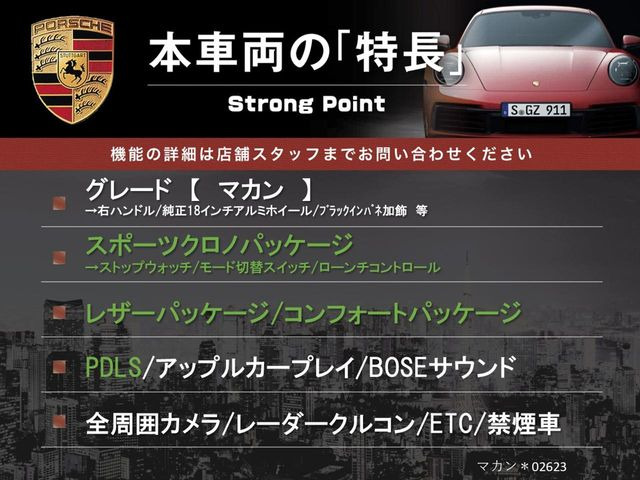 PORSCHE
STUTTGART

本車両の「特長」

Strong Point

S GZ 911

機能の詳細は店舗スタッフまでお問い合わせください

グレード 【 マカン 】
→右ハンドル/純正18インチアルミホイール/ブラックインパネ加飾 等

スポーツクロノパッケージ
→ストップウォッチ/モード切替スイッチ/ローンチコントロール

レザーパッケージ/コンフォートパッケージ

PDLS/アップルカープレイ/BOSEサウンド

全周囲カメラ/レーダークルコン/ETC/禁煙車

マカン＊02623